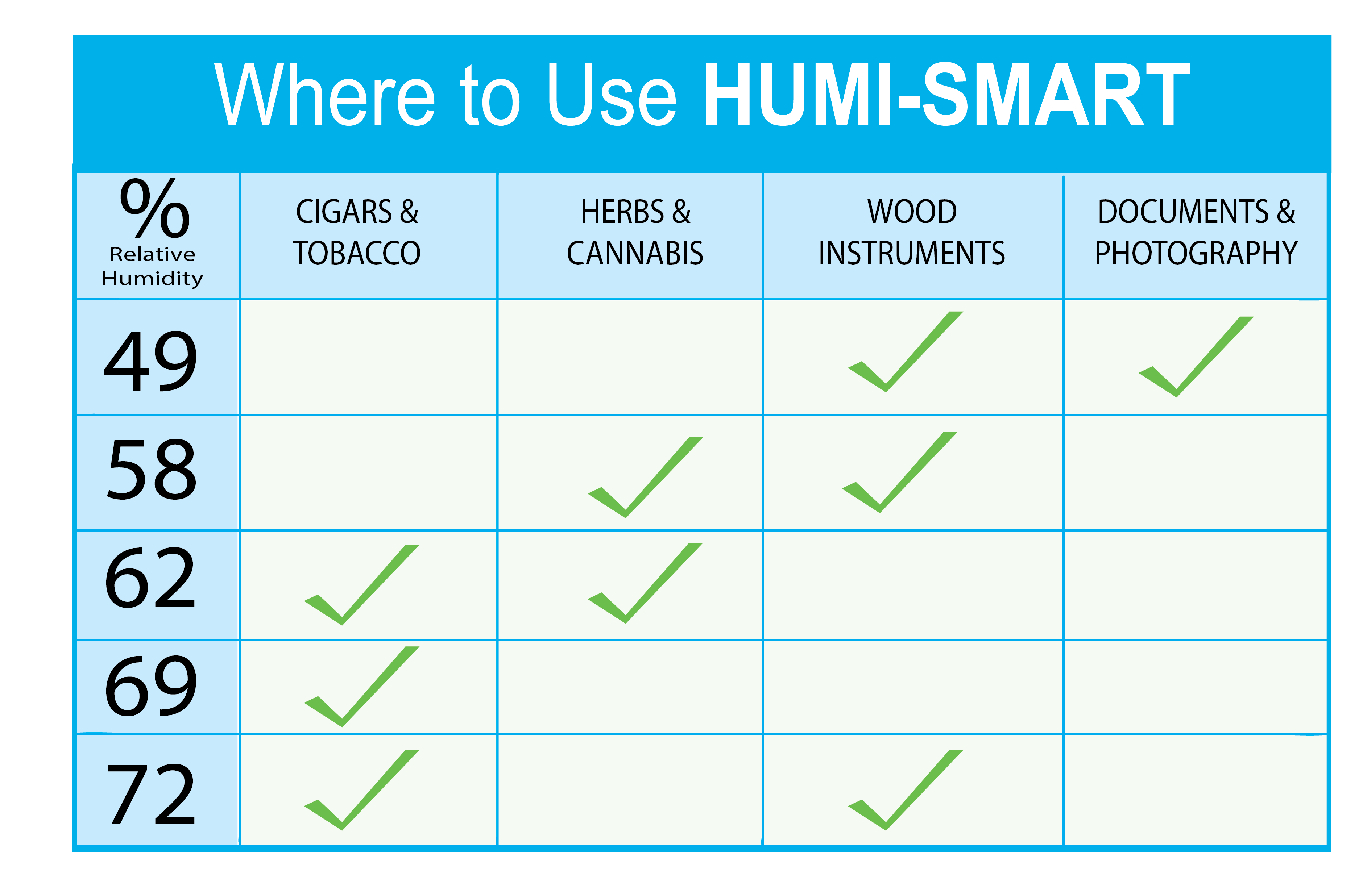 Where to Use HUMI-SMART

| % Relative Humidity | CIGARS & TOBACCO | HERBS & CANNABIS | WOOD INSTRUMENTS | DOCUMENTS & PHOTOGRAPHY |
|---|---|---|---|---|
| 49 | | | ✓ | ✓ |
| 58 | | ✓ | ✓ | |
| 62 | ✓ | ✓ | | |
| 69 | ✓ | | | |
| 72 | ✓ | | ✓ | |